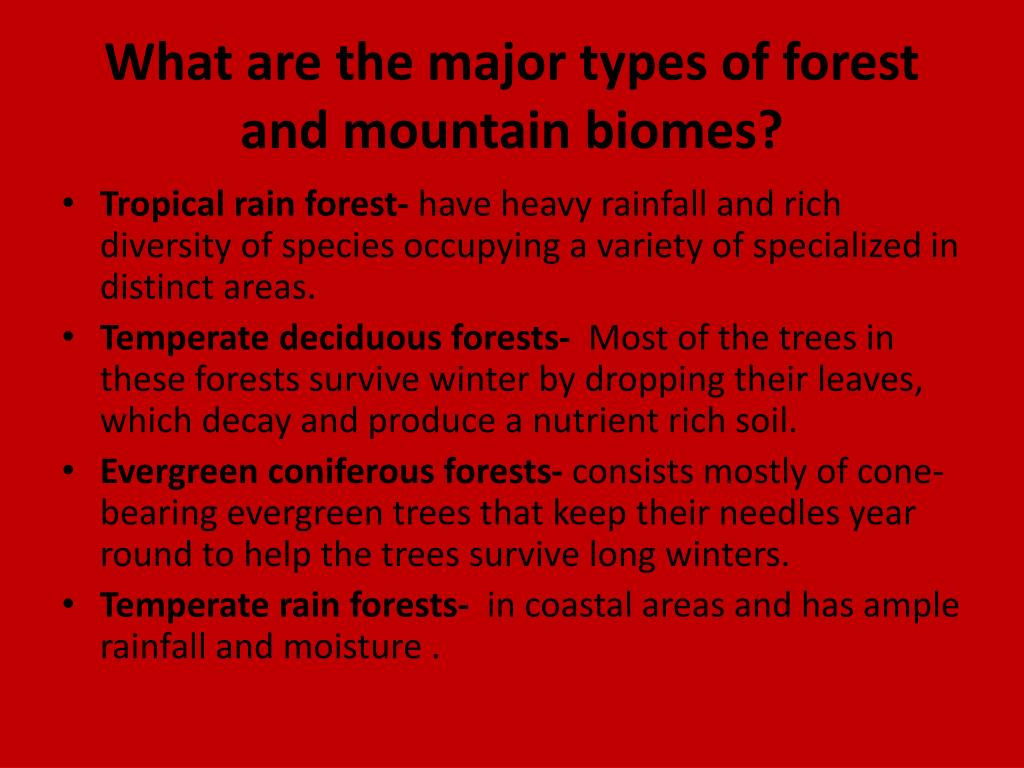 What are the major types of forest and mountain biomes?

• Tropical rain forest- have heavy rainfall and rich diversity of species occupying a variety of specialized in distinct areas.
• Temperate deciduous forests- Most of the trees in these forests survive winter by dropping their leaves, which decay and produce a nutrient rich soil.
• Evergreen coniferous forests- consists mostly of cone-bearing evergreen trees that keep their needles year round to help the trees survive long winters.
• Temperate rain forests- in coastal areas and has ample rainfall and moisture .